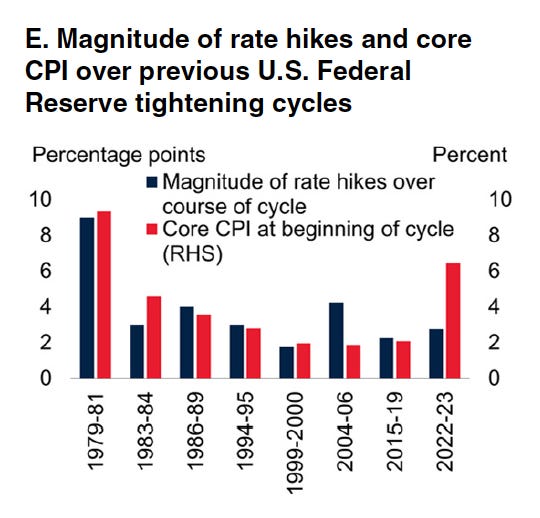 E. Magnitude of rate hikes and core CPI over previous U.S. Federal Reserve tightening cycles

Percentage points

Percent

Magnitude of rate hikes over course of cycle

Core CPI at beginning of cycle (RHS)

10
8
6
4
2
0

10
8
6
4
2
0

1979-81
1983-84
1986-89
1994-95
1999-2000
2004-06
2015-19
2022-23